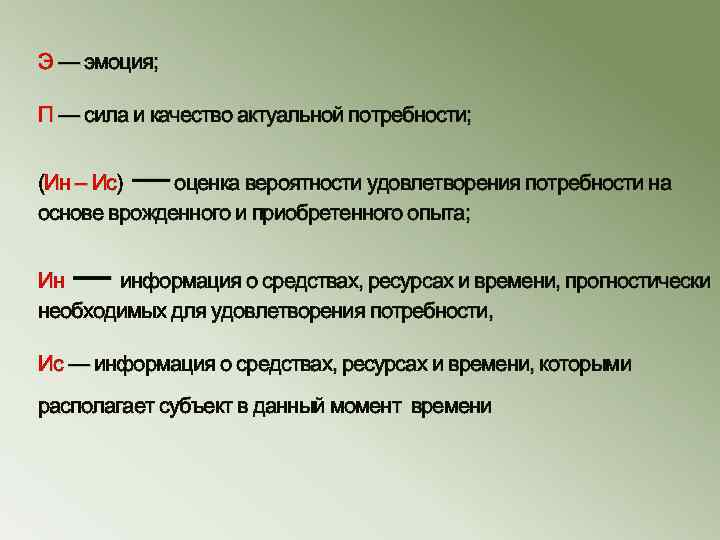 Э — эмоция;

П — сила и качество актуальной потребности;

(Ин – Ис) — оценка вероятности удовлетворения потребности на основе врожденного и приобретенного опыта;

Ин — информация о средствах, ресурсах и времени, прогностически необходимых для удовлетворения потребности,

Ис — информация о средствах, ресурсах и времени, которыми

располагает субъект в данный момент времени